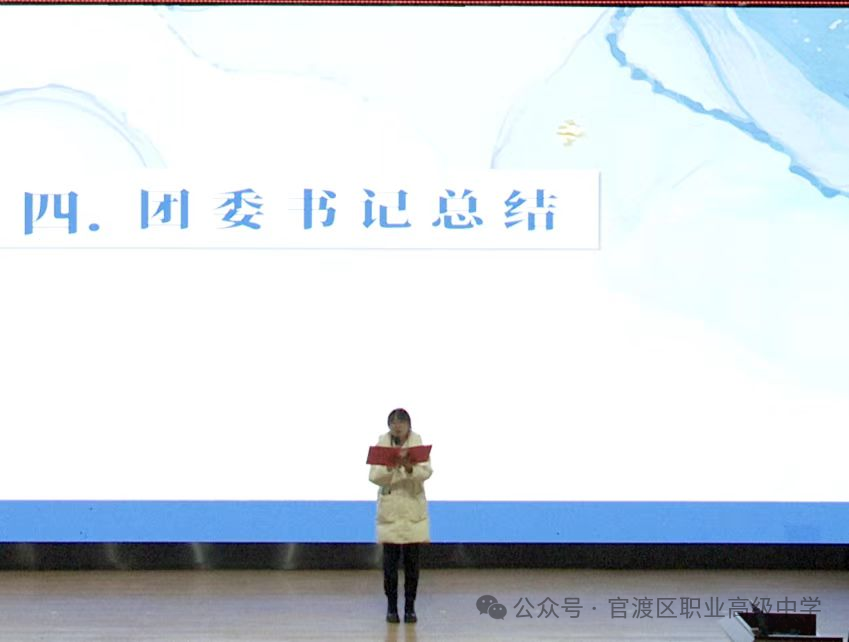 四. 团委书记总结

公众号 · 官渡区职业高级中学